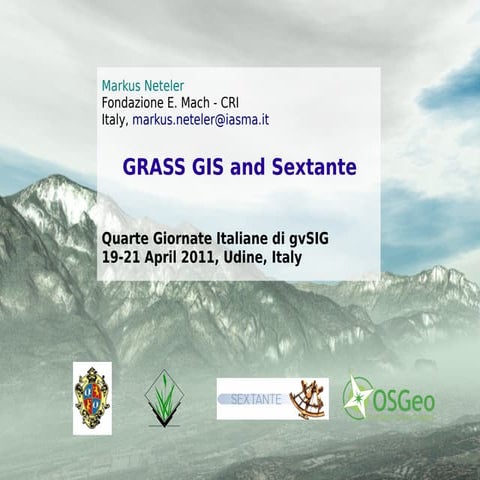 Markus Neteler
Fondazione E. Mach - CRI
Italy, markus.neteler@iasma.it

GRASS GIS and Sextante

Quarte Giornate Italiane di gvSIG
19-21 April 2011, Udine, Italy

SEXTANTE

OSGeo